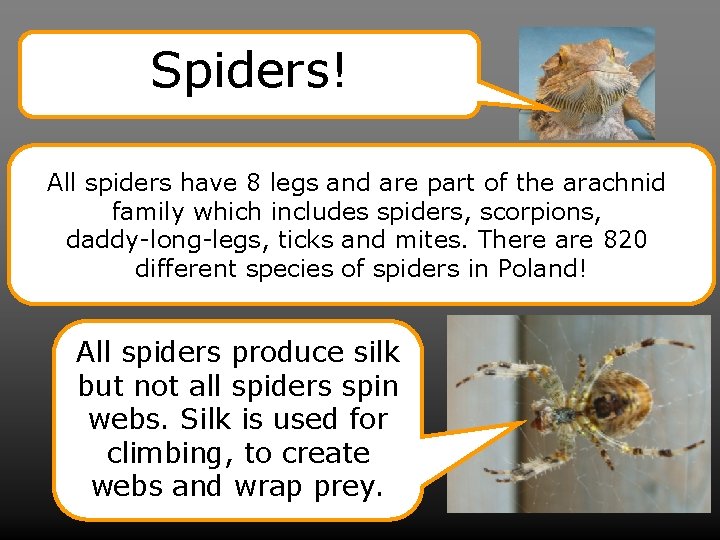 Spiders!

All spiders have 8 legs and are part of the arachnid family which includes spiders, scorpions, daddy-long-legs, ticks and mites. There are 820 different species of spiders in Poland!

All spiders produce silk but not all spiders spin webs. Silk is used for climbing, to create webs and wrap prey.